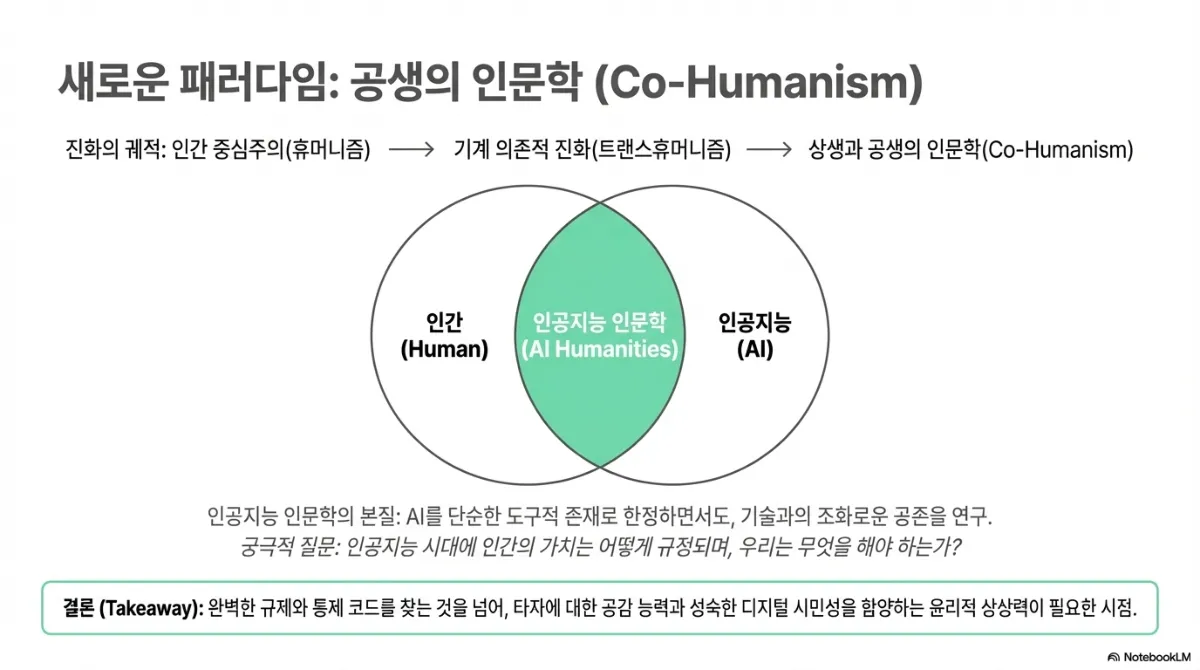 새로운 패러다임: 공생의 인문학 (Co-Humanism)

진화의 궤적: 인간 중심주의(휴머니즘) ⟶ 기계 의존적 진화(트랜스휴머니즘) ⟶ 상생과 공생의 인문학(Co-Humanism)

인간
(Human)

인공지능 인문학
(AI Humanities)

인공지능
(AI)

인공지능 인문학의 본질: AI를 단순한 도구적 존재로 한정하면서도, 기술과의 조화로운 공존을 연구.
궁극적 질문: 인공지능 시대에 인간의 가치는 어떻게 규정되며, 우리는 무엇을 해야 하는가?

결론 (Takeaway): 완벽한 규제와 통제 코드를 찾는 것을 넘어, 타자에 대한 공감 능력과 성숙한 디지털 시민성을 함양하는 윤리적 상상력이 필요한 시점.

NotebookLM